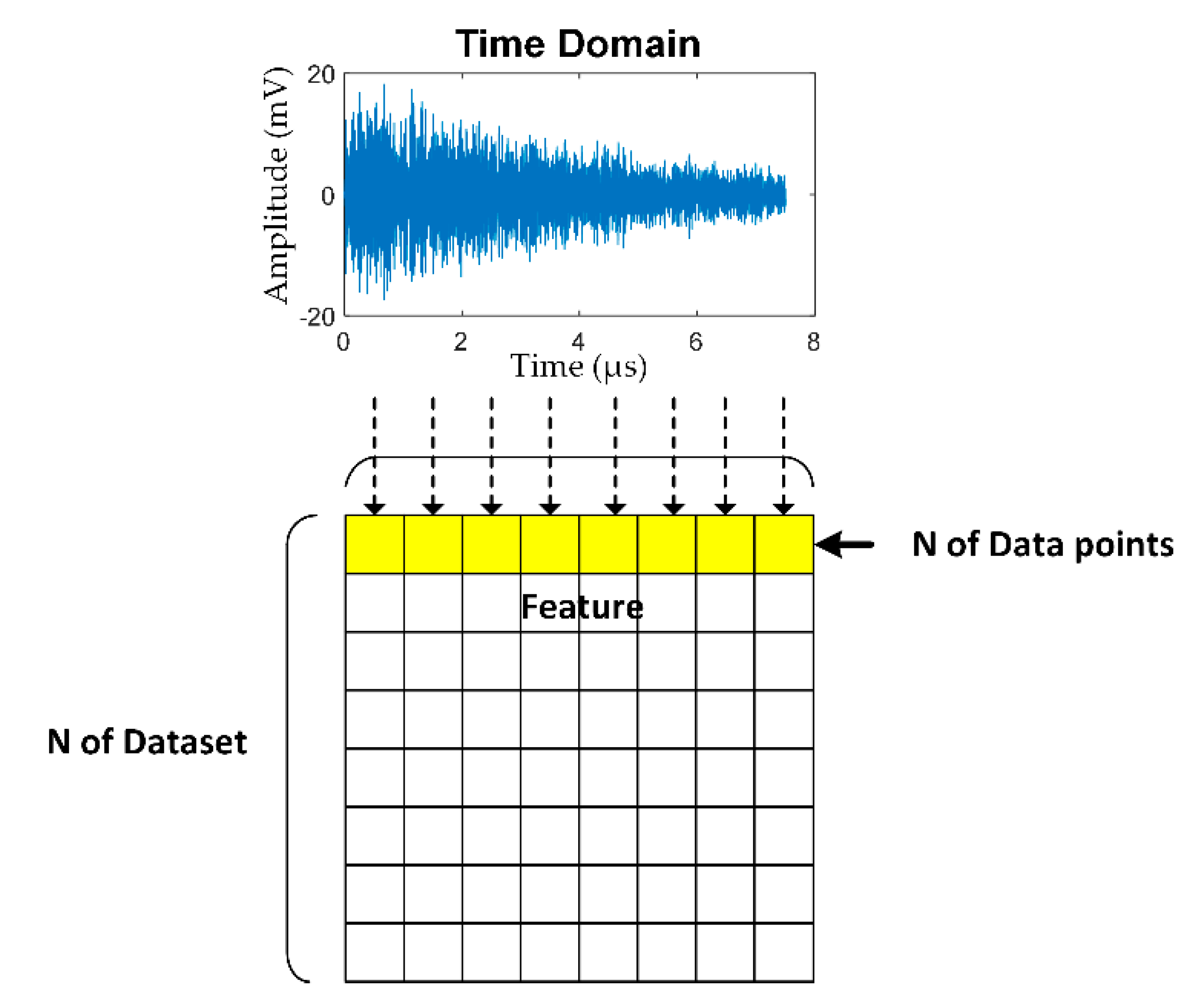 Time Domain

Amplitude (mV)

20

0

-20

0 2 4 6 8

Time (μs)

N of Data points

Feature

N of Dataset